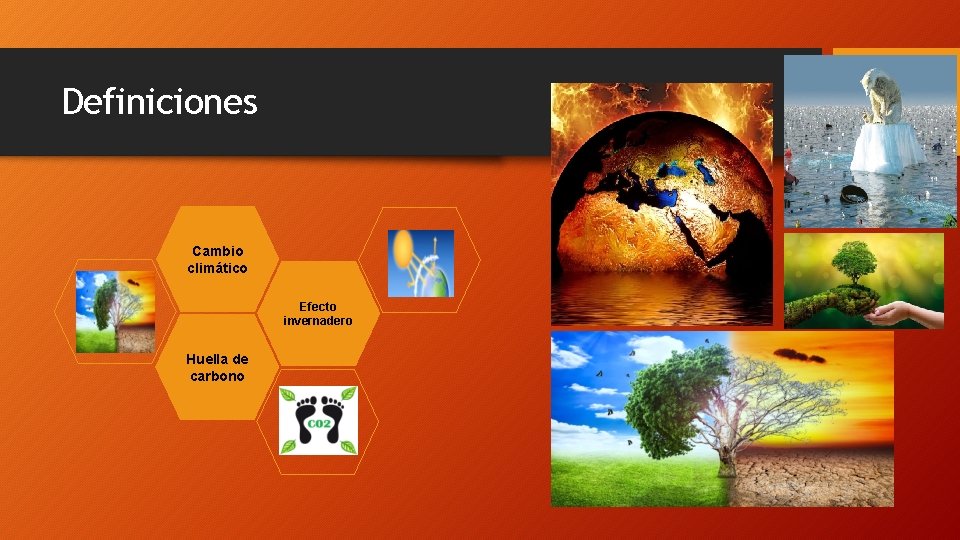 Definiciones

Cambio climático

Efecto invernadero

Huella de carbono

CO2